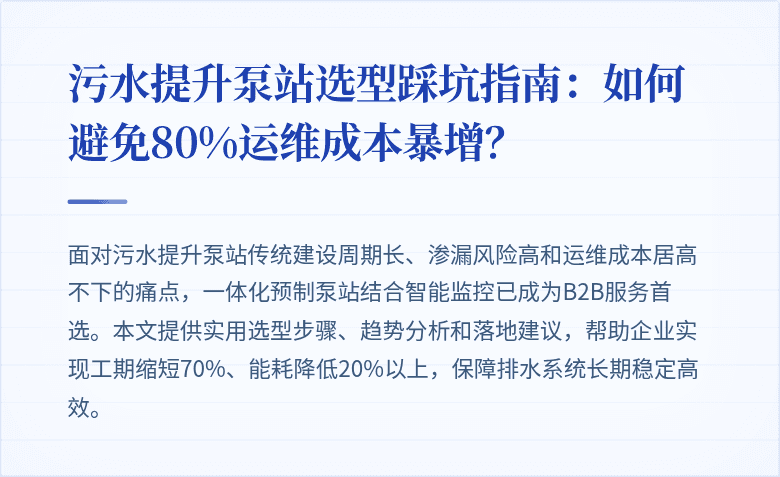 污水提升泵站选型踩坑指南：如何避免80%运维成本暴增?

面对污水提升泵站传统建设周期长、渗漏风险高和运维成本居高不下的痛点，一体化预制泵站结合智能监控已成为B2B服务首选。本文提供实用选型步骤、趋势分析和落地建议，帮助企业实现工期缩短70%、能耗降低20%以上，保障排水系统长期稳定高效。